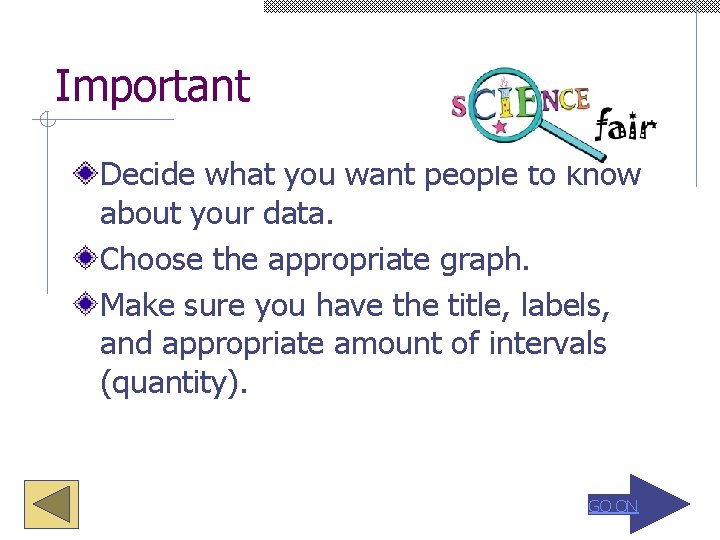 Important

SCIENCE fair

Decide what you want people to know about your data.

Choose the appropriate graph.

Make sure you have the title, labels, and appropriate amount of intervals (quantity).

GO ON